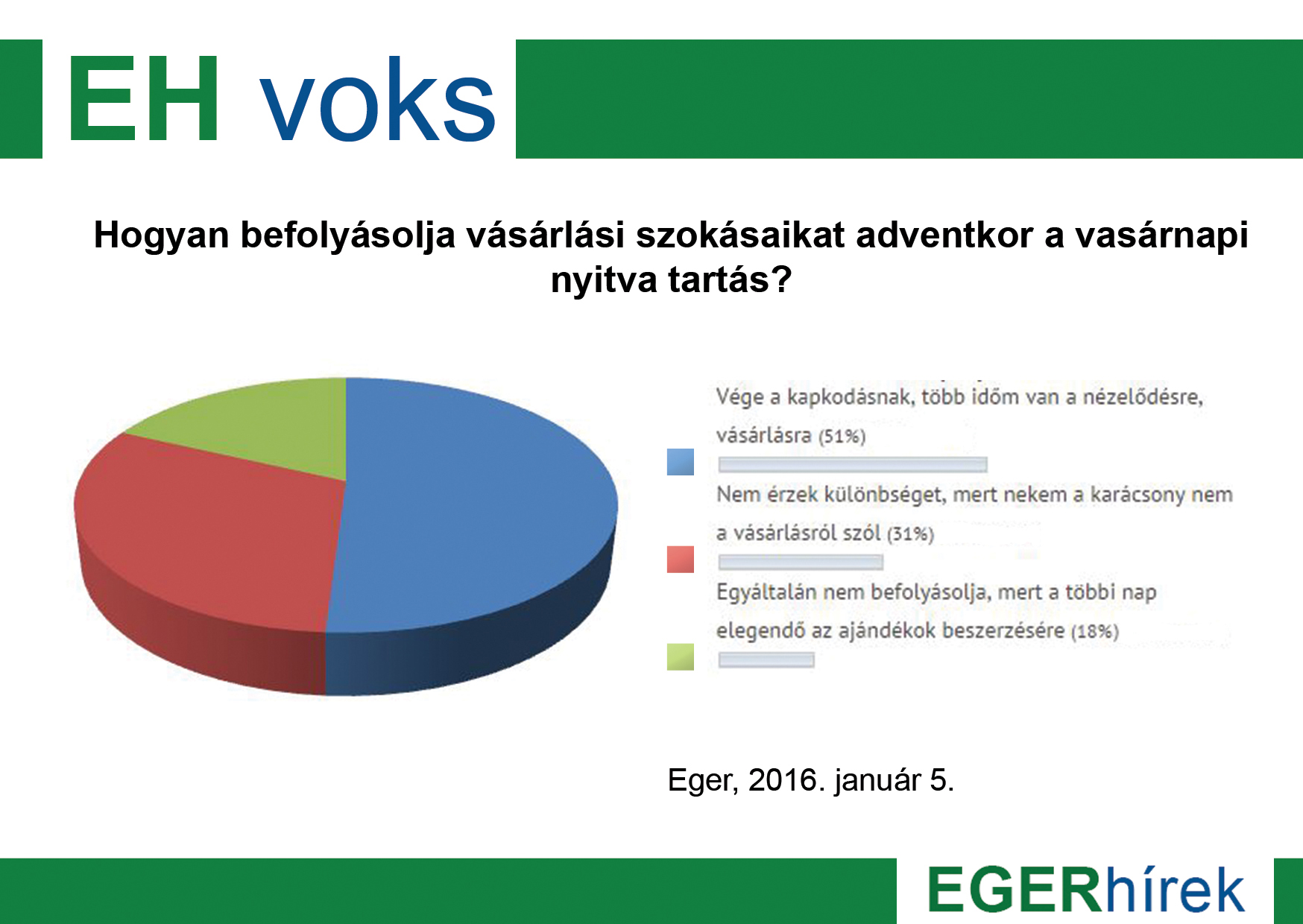 EH voks

Hogyan befolyásolja vásárlási szokásaikat adventkor a vasárnapi nyitva tartás?

Vége a kapkodásnak, több időm van a nézelődésre, vásárlásra (51%)

Nem érzek különbséget, mert nekem a karácsony nem a vásárlásról szól (31%)

Egyáltalán nem befolyásolja, mert a többi nap elegendő az ajándékok beszerzésére (18%)

Eger, 2016. január 5.

EGERhírek